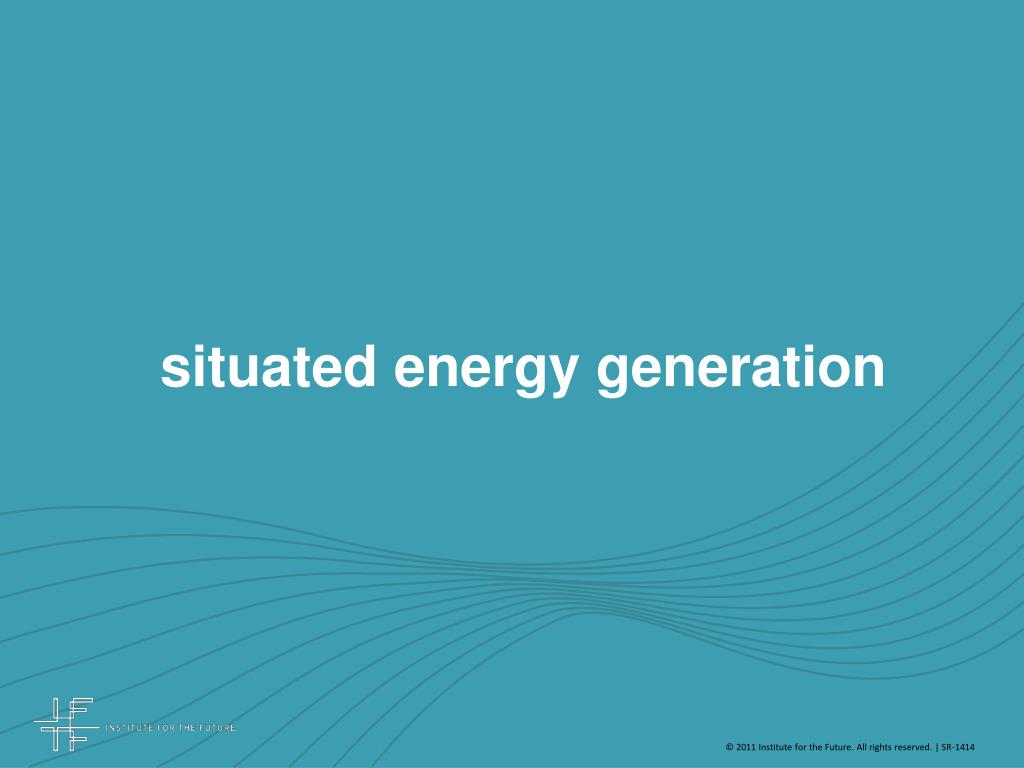 situated energy generation

INSTITUTE FOR THE FUTURE

© 2011 Institute for the Future. All rights reserved. | SR-1414